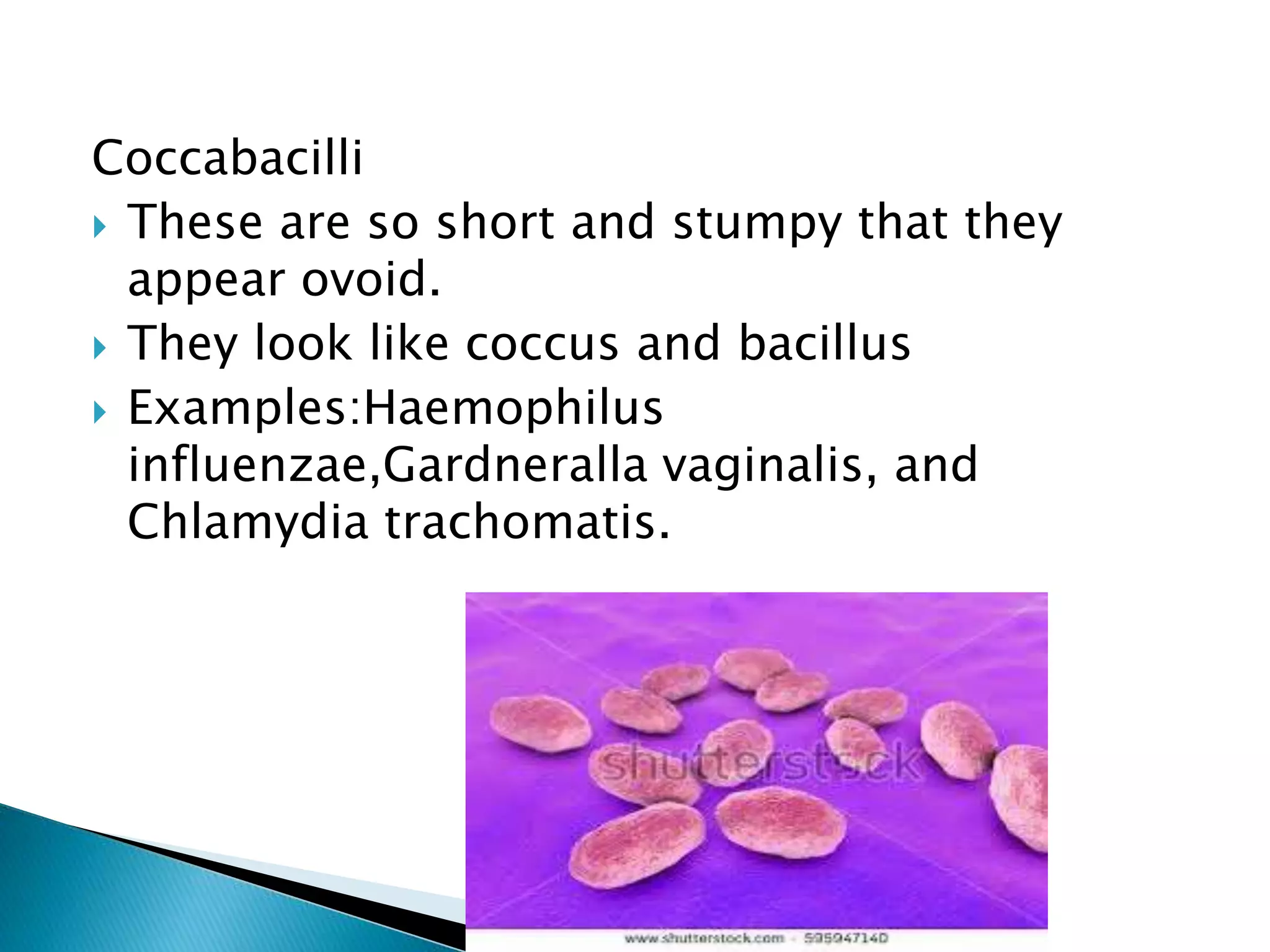 Coccabacilli

These are so short and stumpy that they appear ovoid.

They look like coccus and bacillus

Examples:Haemophilus influenzae,Gardneralla vaginalis, and Chlamydia trachomatis.

shutterstock

www.shutterstock.com · 595947140